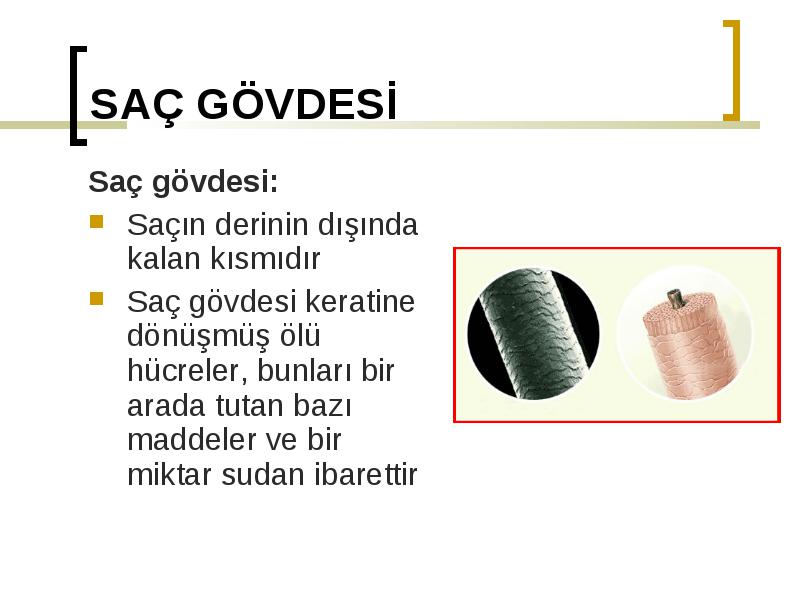 SAÇ GÖVDESİ

Saç gövdesi:

Saçın derinin dışında kalan kısmıdır

Saç gövdesi keratine dönüşmüş ölü hücreler, bunları bir arada tutan bazı maddeler ve bir miktar sudan ibarettir